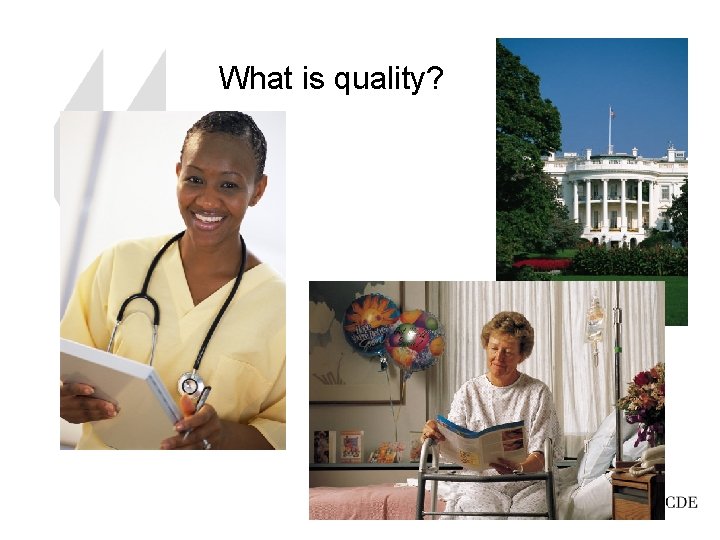 What is quality?

CDE